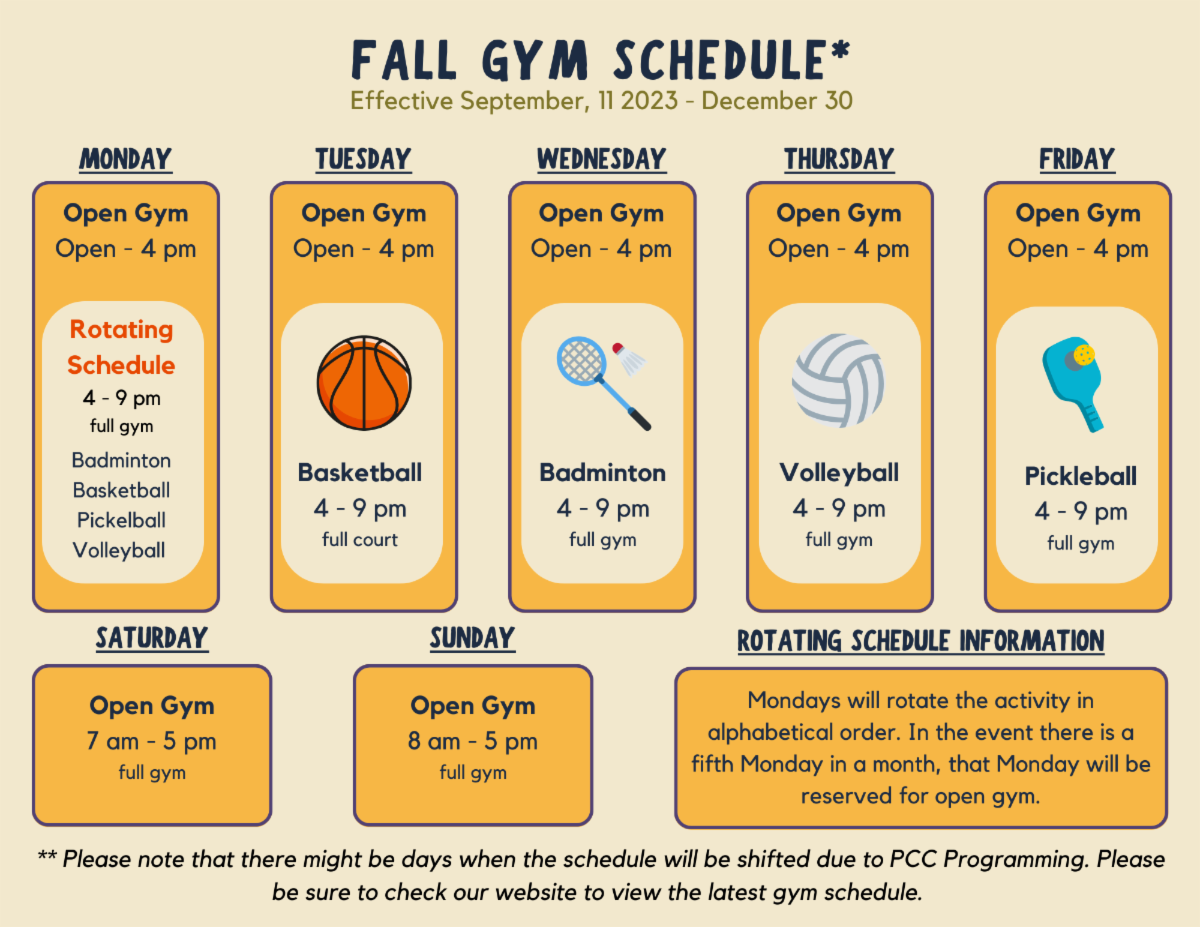 FALL GYM SCHEDULE*
Effective September, 11 2023 - December 30

MONDAY
Open Gym
Open - 4 pm
Rotating Schedule
4 - 9 pm
full gym
Badminton
Basketball
Pickelball
Volleyball

TUESDAY
Open Gym
Open - 4 pm
Basketball
4 - 9 pm
full court

WEDNESDAY
Open Gym
Open - 4 pm
Badminton
4 - 9 pm
full gym

THURSDAY
Open Gym
Open - 4 pm
Volleyball
4 - 9 pm
full gym

FRIDAY
Open Gym
Open - 4 pm
Pickleball
4 - 9 pm
full gym

SATURDAY
Open Gym
7 am - 5 pm
full gym

SUNDAY
Open Gym
8 am - 5 pm
full gym

ROTATING SCHEDULE INFORMATION
Mondays will rotate the activity in alphabetical order. In the event there is a fifth Monday in a month, that Monday will be reserved for open gym.

** Please note that there might be days when the schedule will be shifted due to PCC Programming. Please be sure to check our website to view the latest gym schedule.